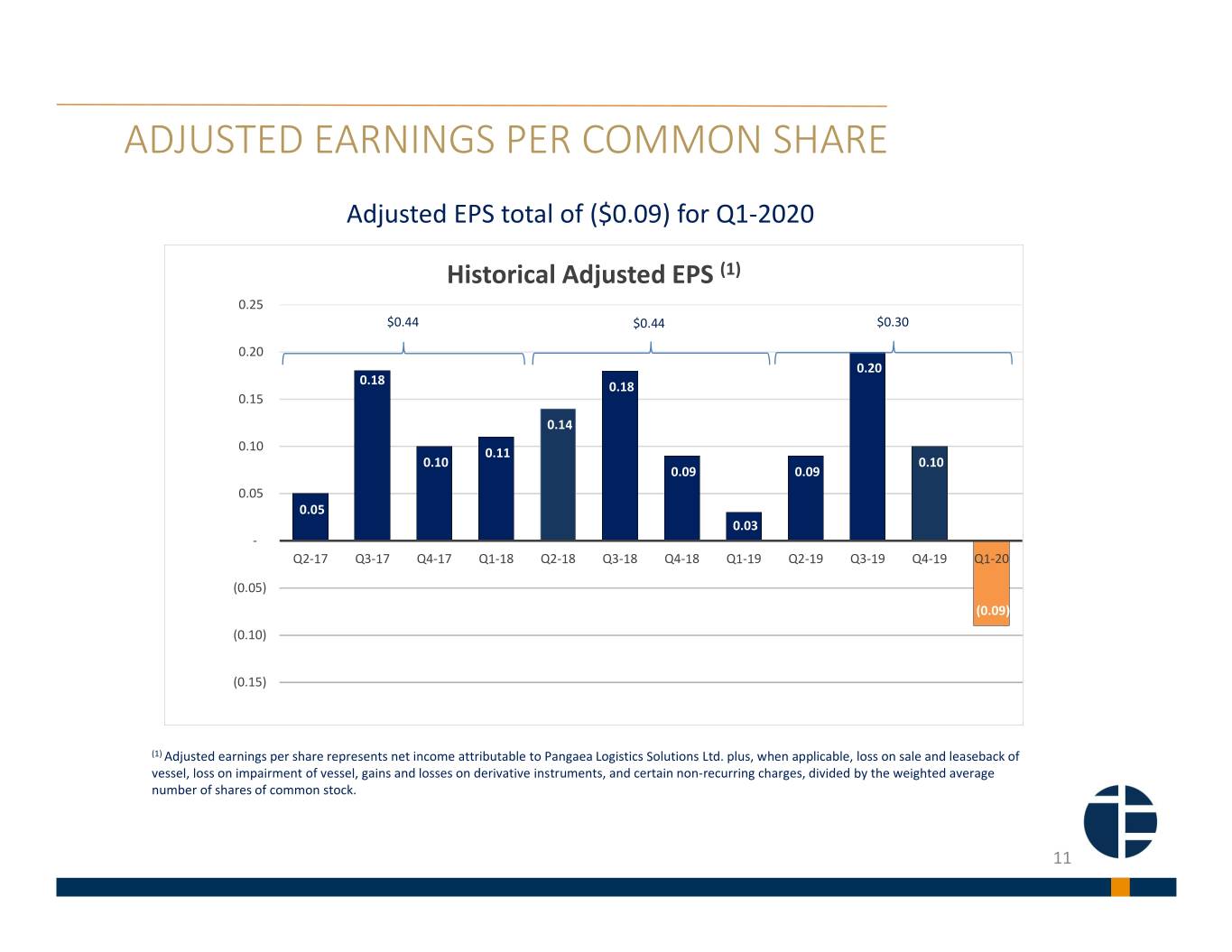 ADJUSTED EARNINGS PER COMMON SHARE

Adjusted EPS total of ($0.09) for Q1-2020

Historical Adjusted EPS $^{(1)}$

0.25
0.20
0.15
0.10
0.05
-
(0.05)
(0.10)
(0.15)

$0.44
$0.44
$0.30

0.05
0.18
0.10
0.11
0.14
0.18
0.09
0.03
0.09
0.20
0.10
(0.09)

Q2-17
Q3-17
Q4-17
Q1-18
Q2-18
Q3-18
Q4-18
Q1-19
Q2-19
Q3-19
Q4-19
Q1-20

$^{(1)}$ Adjusted earnings per share represents net income attributable to Pangaea Logistics Solutions Ltd. plus, when applicable, loss on sale and leaseback of vessel, loss on impairment of vessel, gains and losses on derivative instruments, and certain non-recurring charges, divided by the weighted average number of shares of common stock.

11